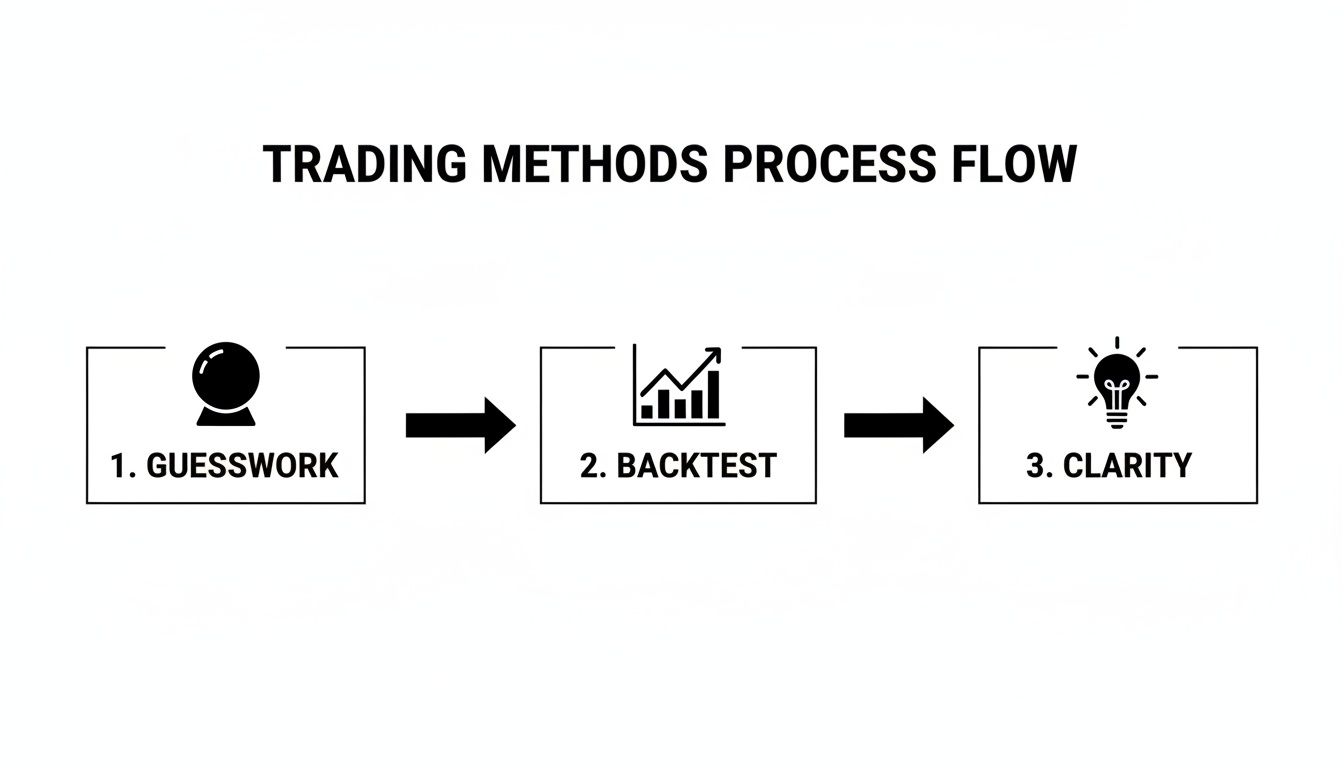 TRADING METHODS PROCESS FLOW

1. GUESSWORK

2. BACKTEST

3. CLARITY